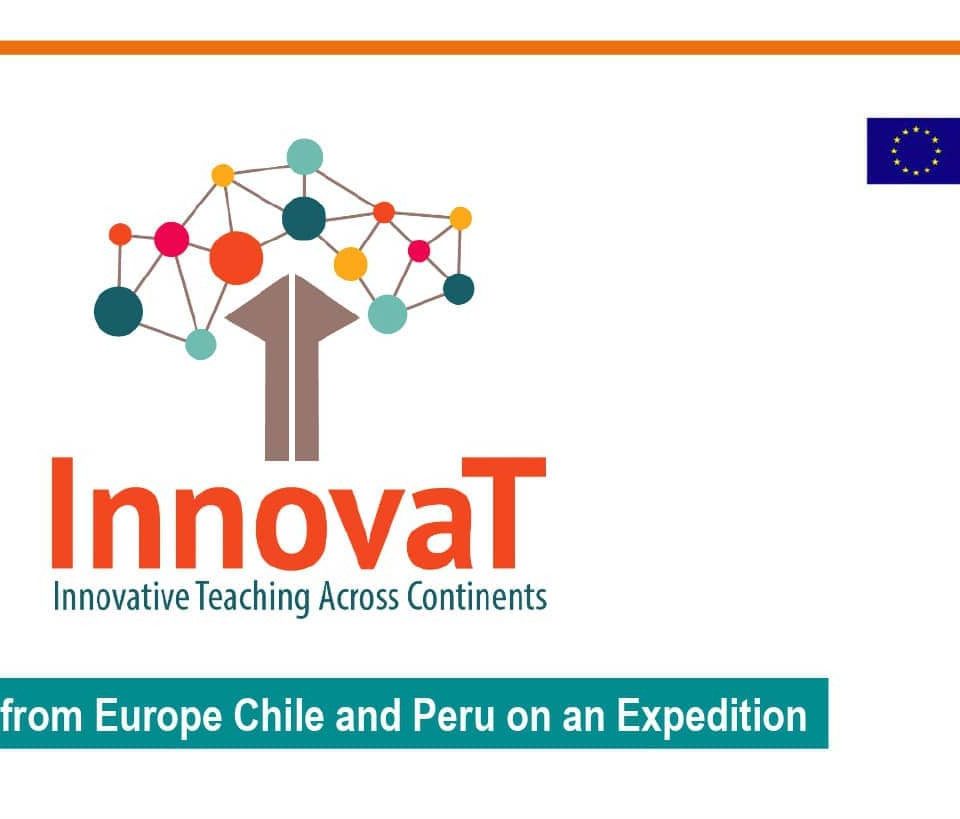 InnovaT
Innovative Teaching Across Continents

from Europe Chile and Peru on an Expedition